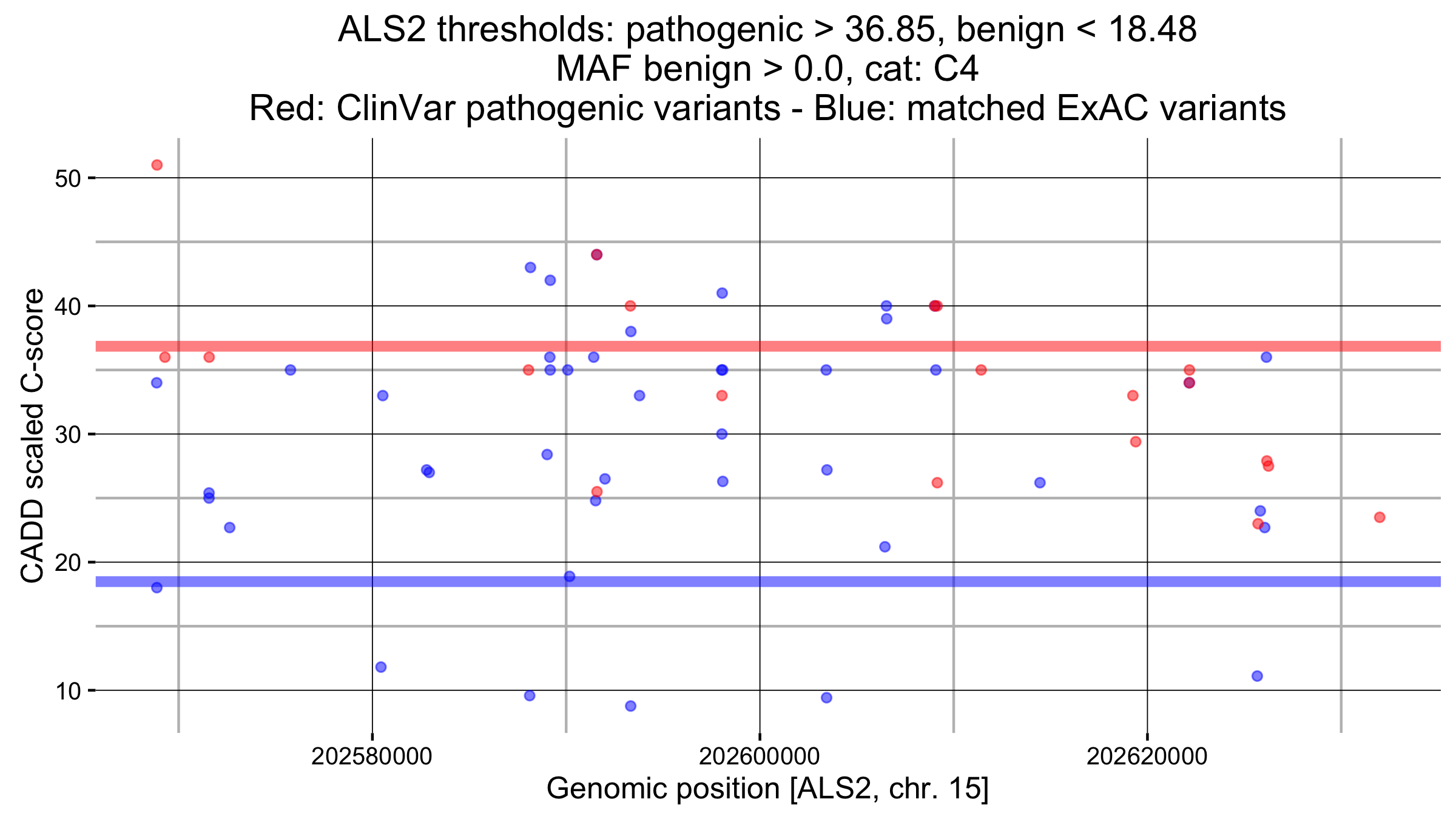 ALS2 thresholds: pathogenic > 36.85, benign < 18.48
MAF benign > 0.0, cat: C4
Red: ClinVar pathogenic variants - Blue: matched ExAC variants

CADD scaled C-score

50
40
30
20
10

202580000
202600000
202620000

Genomic position [ALS2, chr. 15]